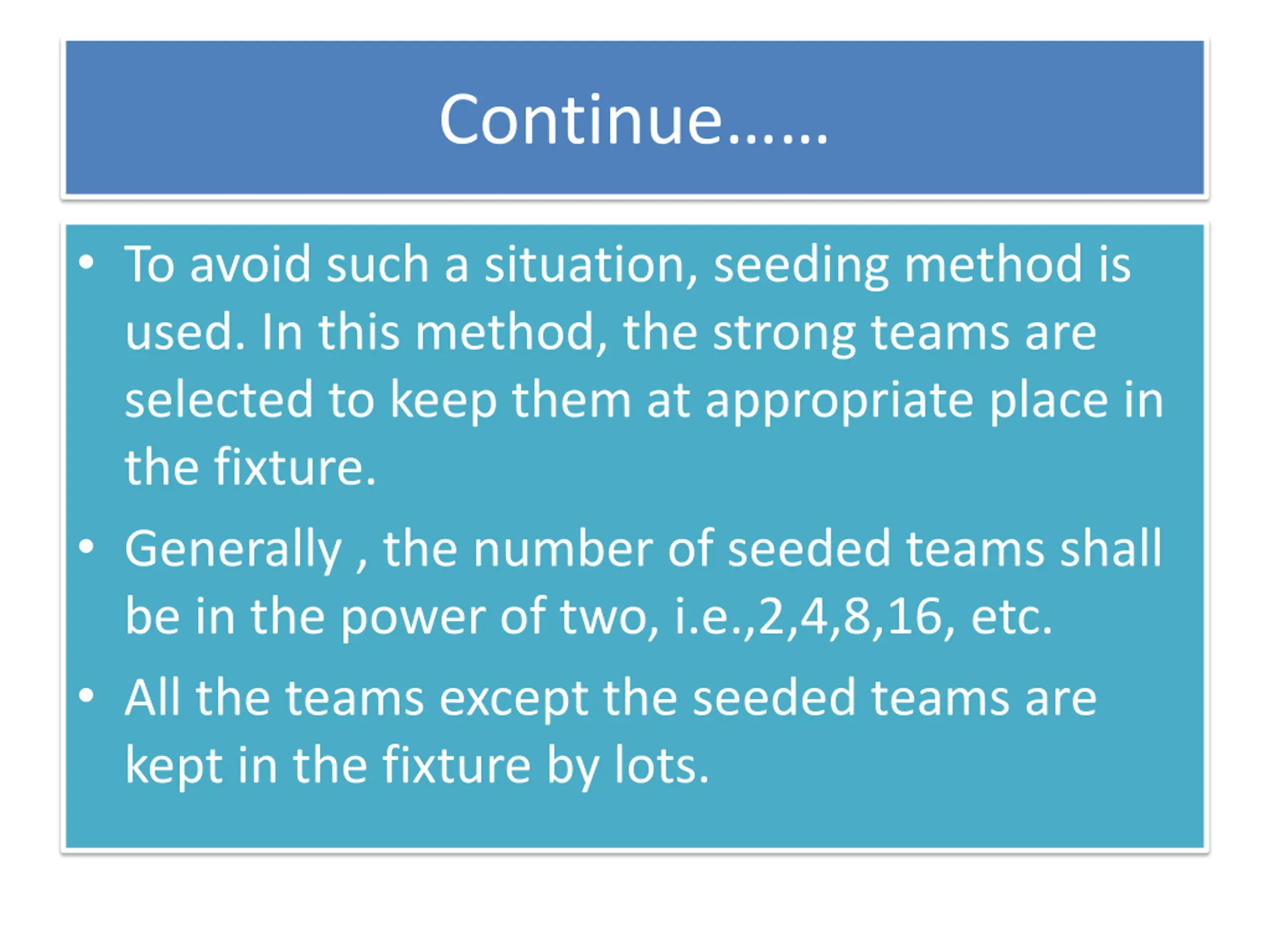 Continue……

• To avoid such a situation, seeding method is used. In this method, the strong teams are selected to keep them at appropriate place in the fixture.

• Generally , the number of seeded teams shall be in the power of two, i.e.,2,4,8,16, etc.

• All the teams except the seeded teams are kept in the fixture by lots.